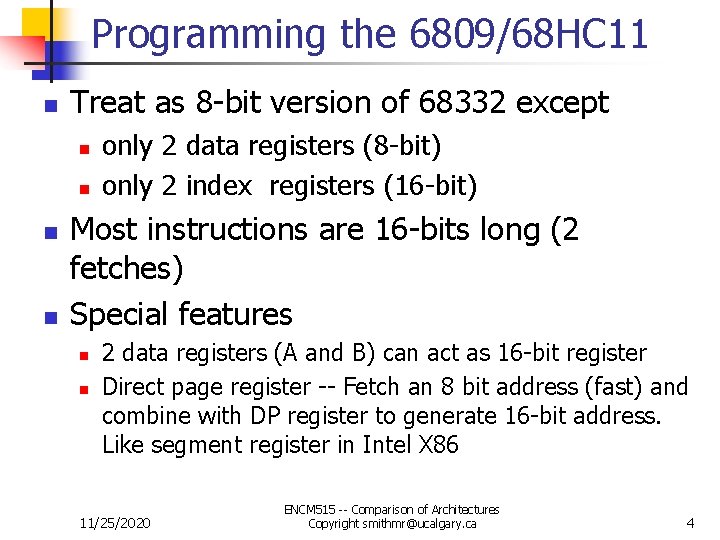 Programming the 6809/68HC11

Treat as 8-bit version of 68332 except

only 2 data registers (8-bit)

only 2 index  registers (16-bit)

Most instructions are 16-bits long (2 fetches)

Special features

2 data registers (A and B) can act as 16-bit register

Direct page register -- Fetch an 8 bit address (fast) and combine with DP register to generate 16-bit address. Like segment register in Intel X86

11/25/2020

ENCM515 -- Comparison of Architectures
Copyright smithmr@ucalgary.ca

4